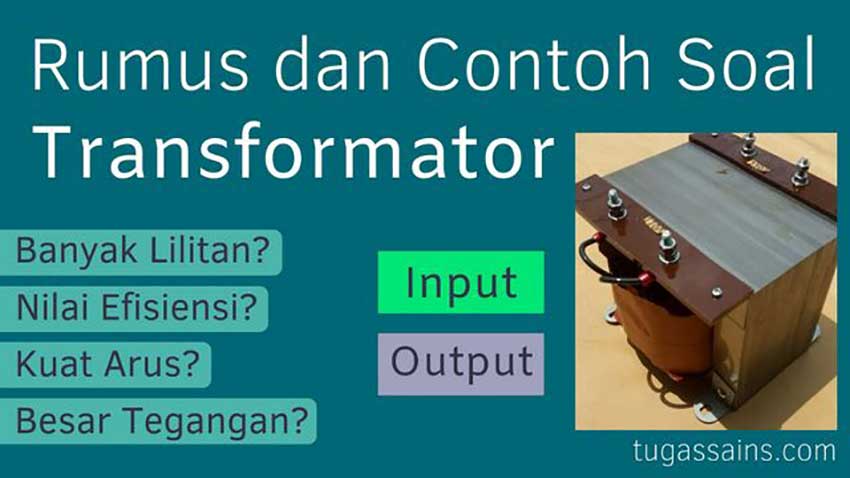 Rumus dan Contoh Soal Transformator

Banyak Lilitan?

Nilai Efisiensi?

Kuat Arus?

Besar Tegangan?

Input

Output

tugassains.com